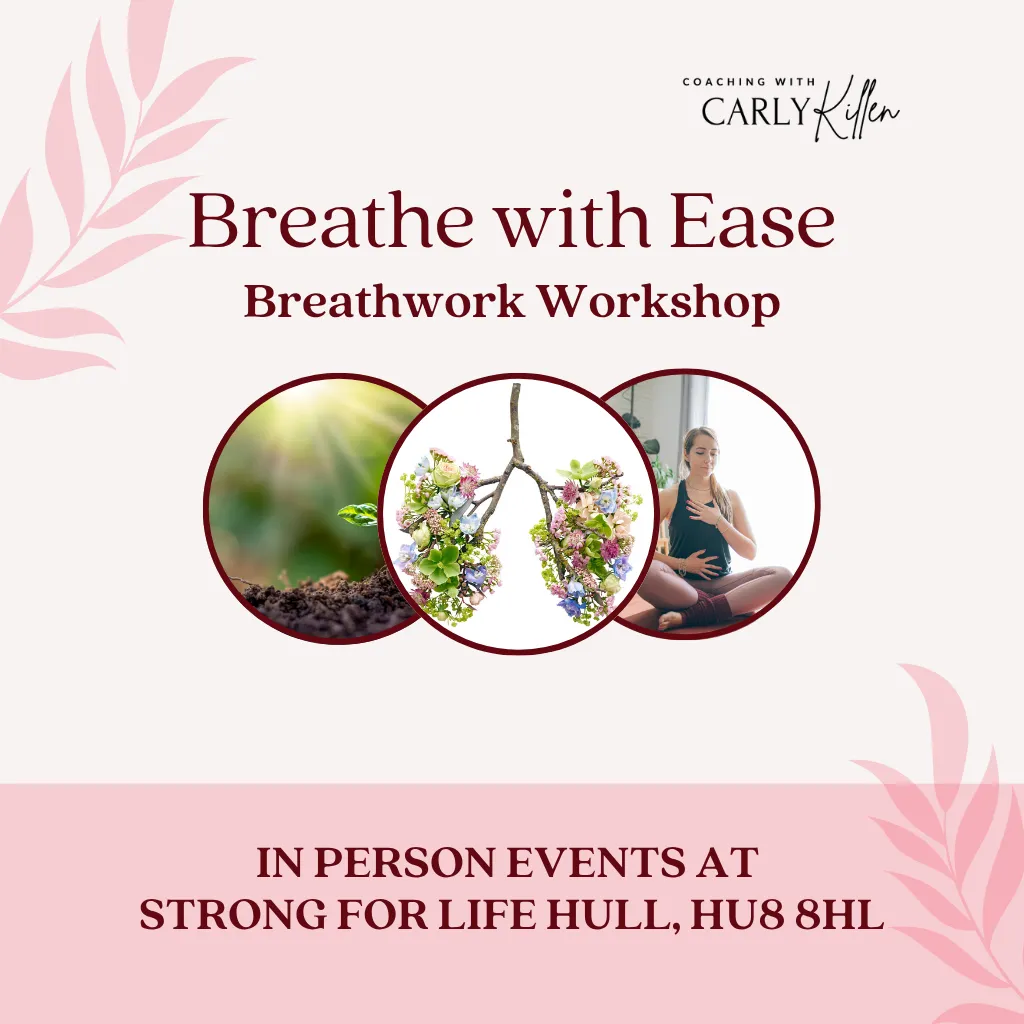 COACHING WITH
CARLY Killen

Breathe with Ease
Breathwork Workshop

IN PERSON EVENTS AT
STRONG FOR LIFE HULL, HU8 8HL